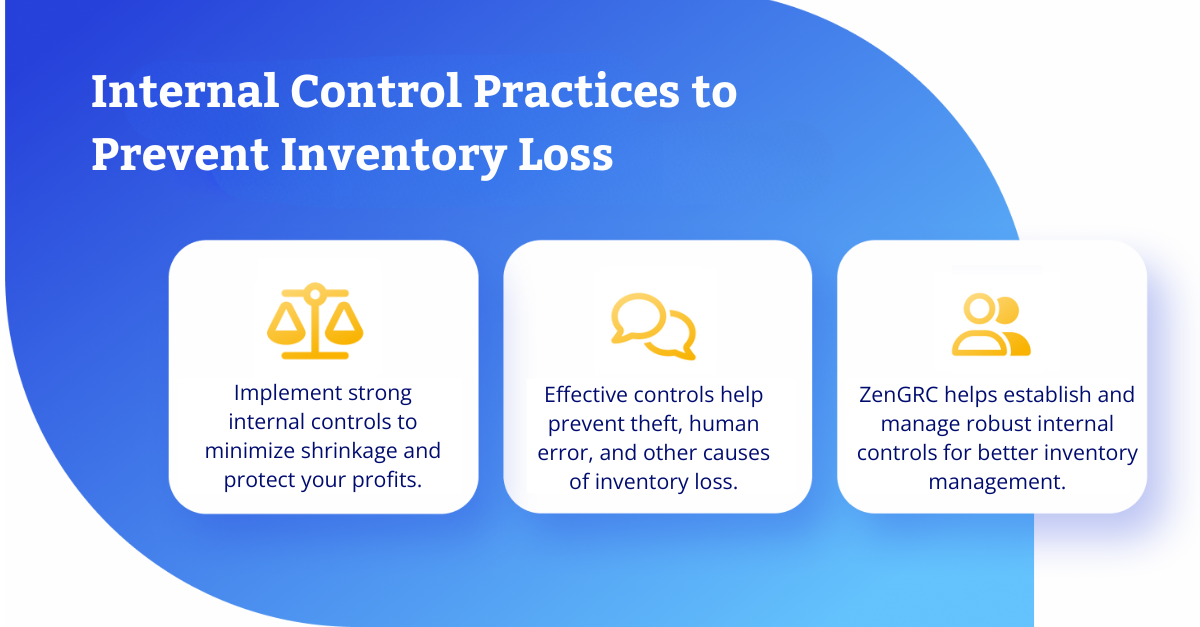 Internal Control Practices to Prevent Inventory Loss

Implement strong internal controls to minimize shrinkage and protect your profits.

Effective controls help prevent theft, human error, and other causes of inventory loss.

ZenGRC helps establish and manage robust internal controls for better inventory management.